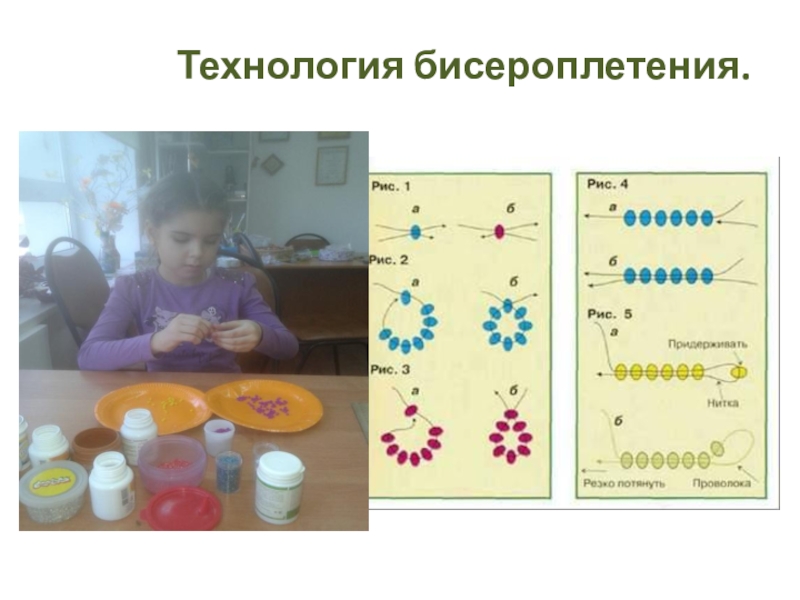 Технология бисероплетения.

Рис. 1
а
б
Рис. 2
а
б
Рис. 3
а
б

Рис. 4
а
б
Рис. 5
а
Придерживать
Нитка
б
Резко потянуть
Проволока